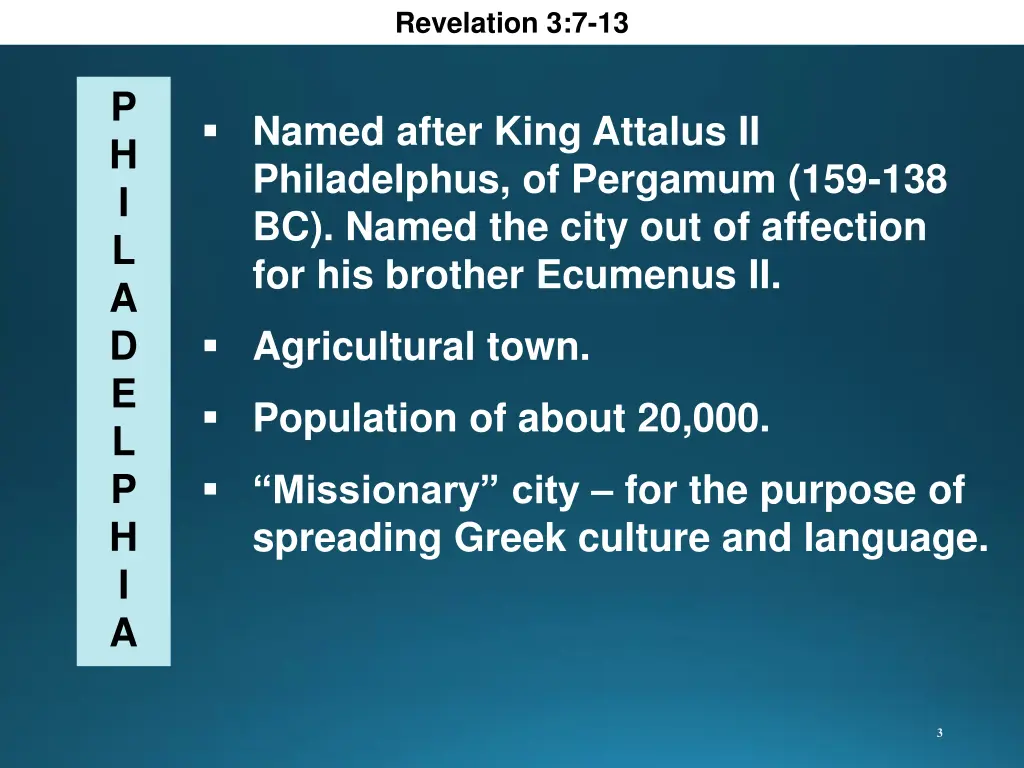 Revelation 3:7-13

P
H
I
L
A
D
E
L
P
H
I
A

▪ Named after King Attalus II Philadelphus, of Pergamum (159-138 BC). Named the city out of affection for his brother Ecumenus II.

▪ Agricultural town.

▪ Population of about 20,000.

▪ “Missionary” city – for the purpose of spreading Greek culture and language.

3